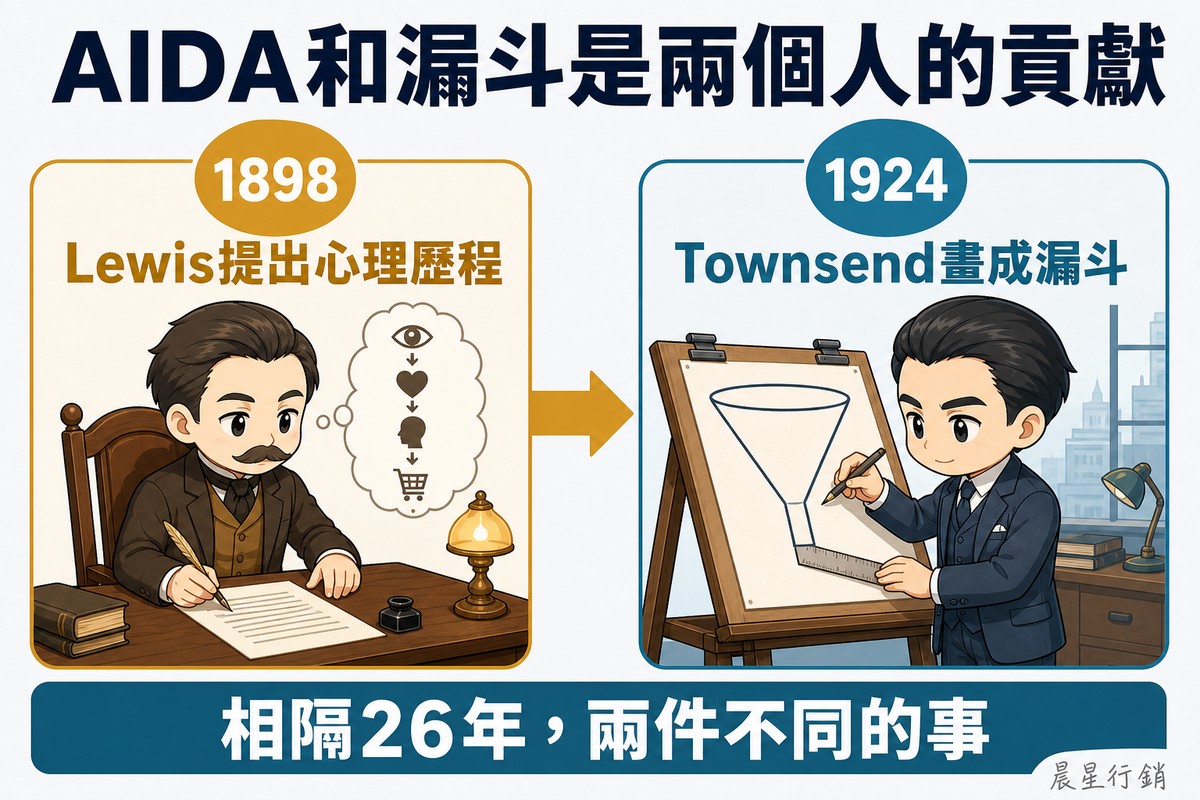 AIDA和漏斗是兩個人的貢獻

1898

Lewis提出心理歷程

1924

Townsend畫成漏斗

相隔26年，兩件不同的事

晨星行銷